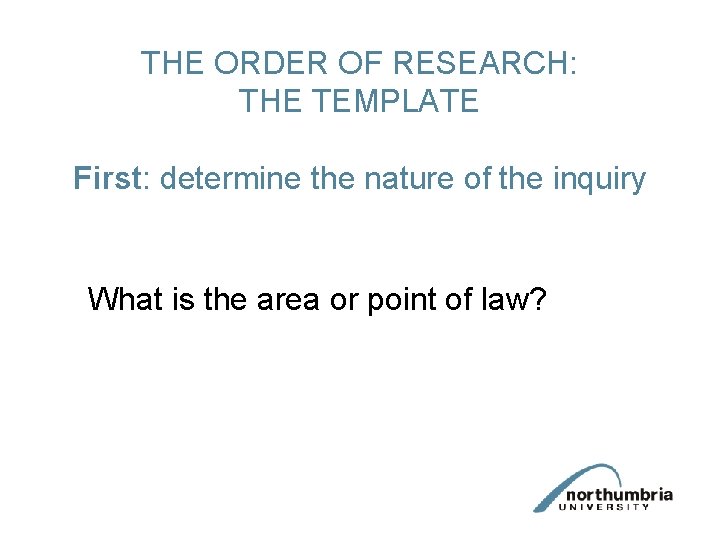 THE ORDER OF RESEARCH:
THE TEMPLATE

First: determine the nature of the inquiry

What is the area or point of law?

northumbria
UNIVERSITY